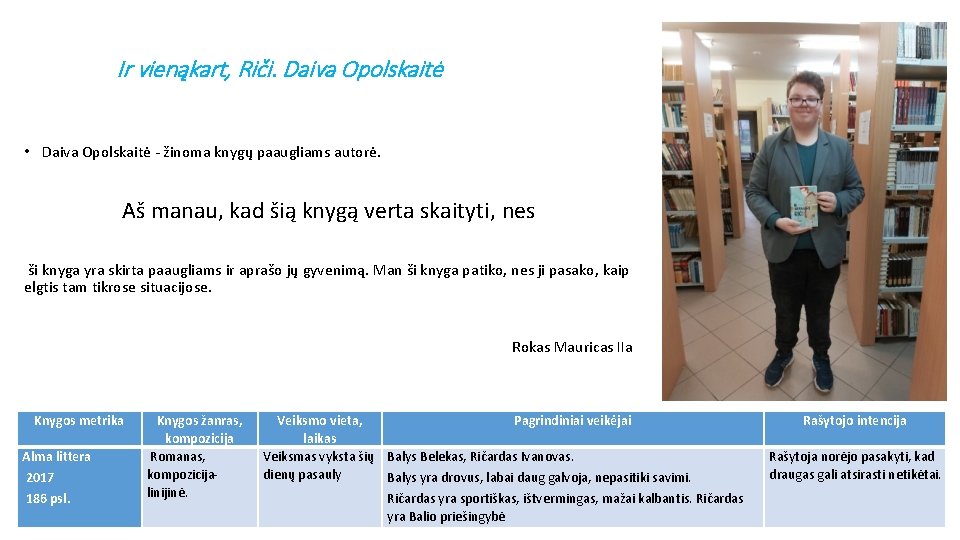 Ir vienąkart, Riči. Daiva Opolskaitė

• Daiva Opolskaitė - žinoma knygų paaugliams autorė.

Aš manau, kad šią knygą verta skaityti, nes

ši knyga yra skirta paaugliams ir aprašo jų gyvenimą. Man ši knyga patiko, nes ji pasako, kaip elgtis tam tikrose situacijose.

Rokas Mauricas IIa

| Knygos metrika | Knygos žanras, kompozicija | Veiksmo vieta, laikas | Pagrindiniai veikėjai | Rašytojo intencija |
|---|---|---|---|---|
| Alma littera 2017 186 psl. | Romanas, kompozicija- linijinė. | Veiksmas vyksta šių dienų pasauly | Balys Belekas, Ričardas Ivanovas. Balys yra drovus, labai daug galvoja, nepasitiki savimi. Ričardas yra sportiškas, ištvermingas, mažai kalbantis. Ričardas yra Balio priešingybė | Rašytoja norėjo pasakyti, kad draugas gali atsirasti netikėtai. |